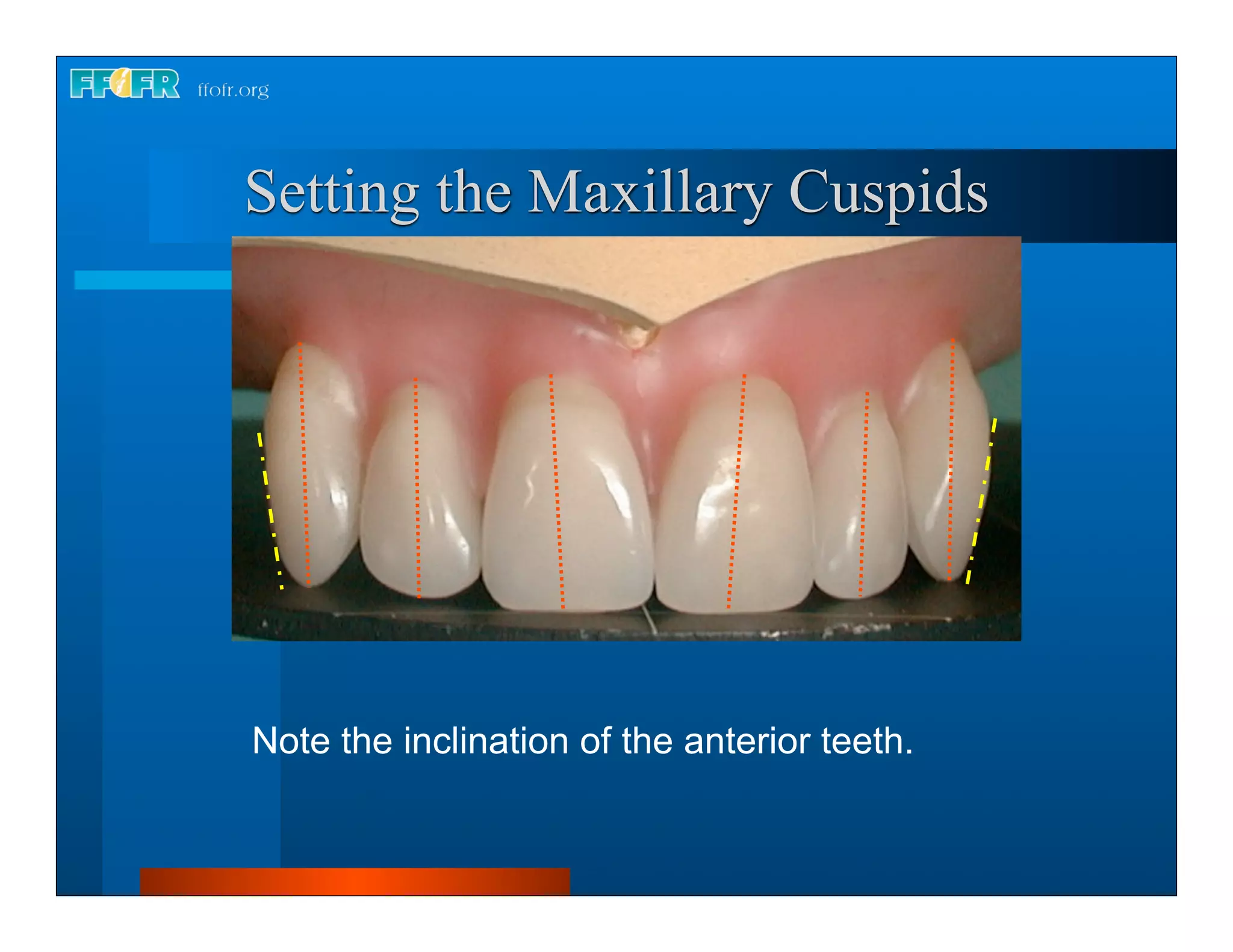 FFOFR ffofr.org

Setting the Maxillary Cuspids

Note the inclination of the anterior teeth.